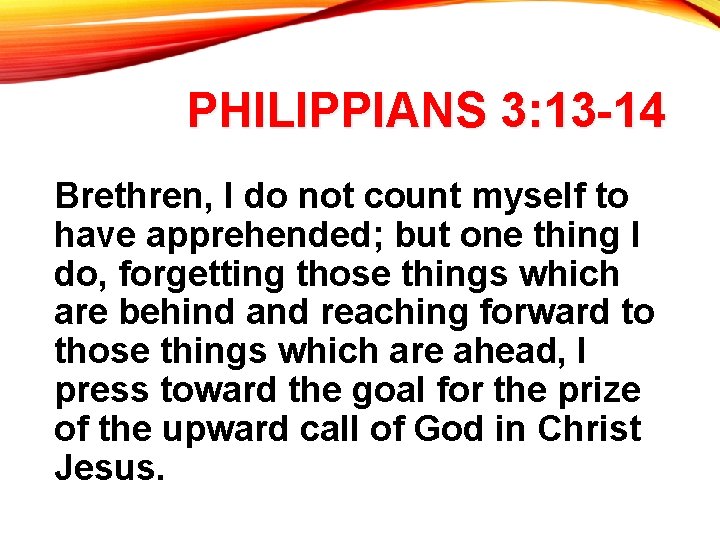 PHILIPPIANS 3:13-14

Brethren, I do not count myself to have apprehended; but one thing I do, forgetting those things which are behind and reaching forward to those things which are ahead, I press toward the goal for the prize of the upward call of God in Christ Jesus.